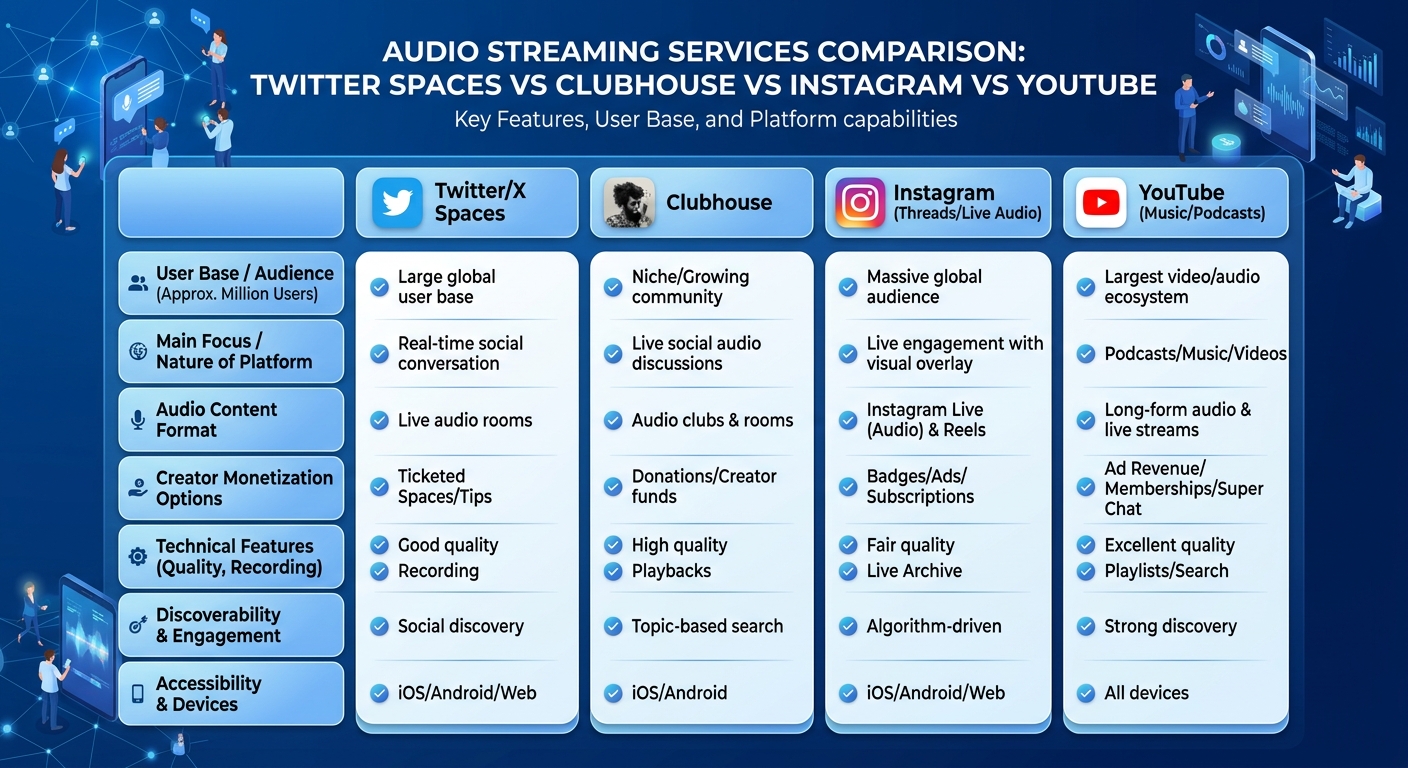 AUDIO STREAMING SERVICES COMPARISON: TWITTER SPACES VS CLUBHOUSE VS INSTAGRAM VS YOUTUBE

Key Features, User Base, and Platform capabilities

| | Twitter/X Spaces | Clubhouse | Instagram (Threads/Live Audio) | YouTube (Music/Podcasts) |
|---|---|---|---|---|
| User Base / Audience (Approx. Million Users) | Large global user base | Niche/Growing community | Massive global audience | Largest video/audio ecosystem |
| Main Focus / Nature of Platform | Real-time social conversation | Live social audio discussions | Live engagement with visual overlay | Podcasts/Music/Videos |
| Audio Content Format | Live audio rooms | Audio clubs & rooms | Instagram Live (Audio) & Reels | Long-form audio & live streams |
| Creator Monetization Options | Ticketed Spaces/Tips | Donations/Creator funds | Badges/Ads/ Subscriptions | Ad Revenue/ Memberships/Super Chat |
| Technical Features (Quality, Recording) | Good quality Recording | High quality Playbacks | Fair quality Live Archive | Excellent quality Playlists/Search |
| Discoverability & Engagement | Social discovery | Topic-based search | Algorithm-driven | Strong discovery |
| Accessibility & Devices | iOS/Android/Web | iOS/Android | iOS/Android/Web | All devices |